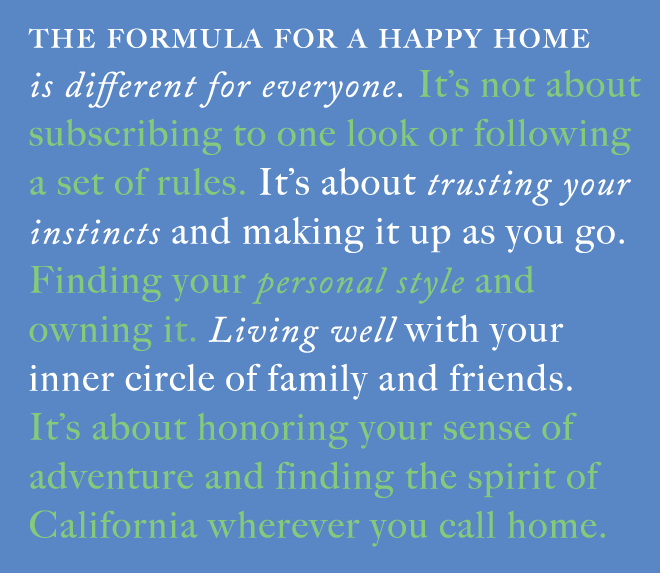 THE FORMULA FOR A HAPPY HOME is different for everyone. It's not about subscribing to one look or following a set of rules. It's about trusting your instincts and making it up as you go. Finding your personal style and owning it. Living well with your inner circle of family and friends. It's about honoring your sense of adventure and finding the spirit of California wherever you call home.